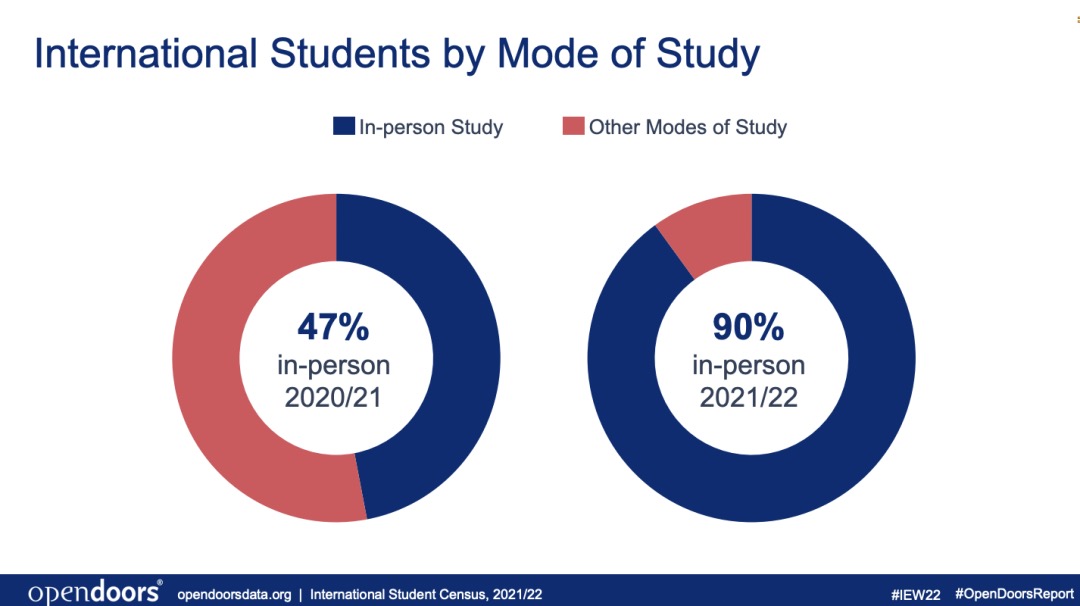 International Students by Mode of Study

In-person Study
Other Modes of Study

47%
in-person
2020/21

90%
in-person
2021/22

opendoors®
opendoorsdata.org | International Student Census, 2021/22
#IEW22 #OpenDoorsReport